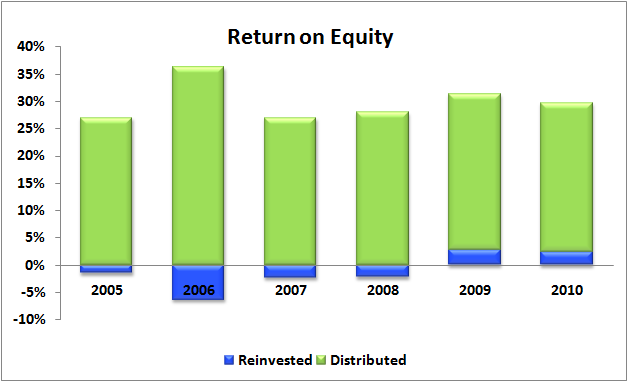 Return on Equity

40%
35%
30%
25%
20%
15%
10%
5%
0%
-5%
-10%

2005
2006
2007
2008
2009
2010

Reinvested Distributed